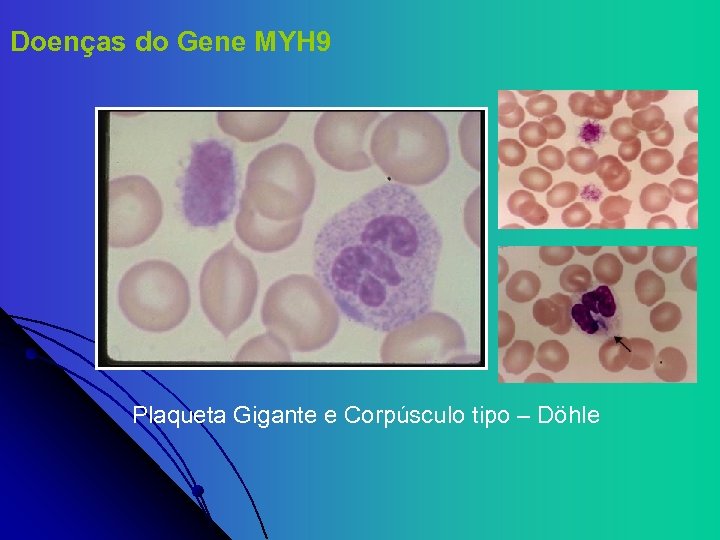 Doenças do Gene MYH9

Plaqueta Gigante e Corpúsculo tipo – Döhle